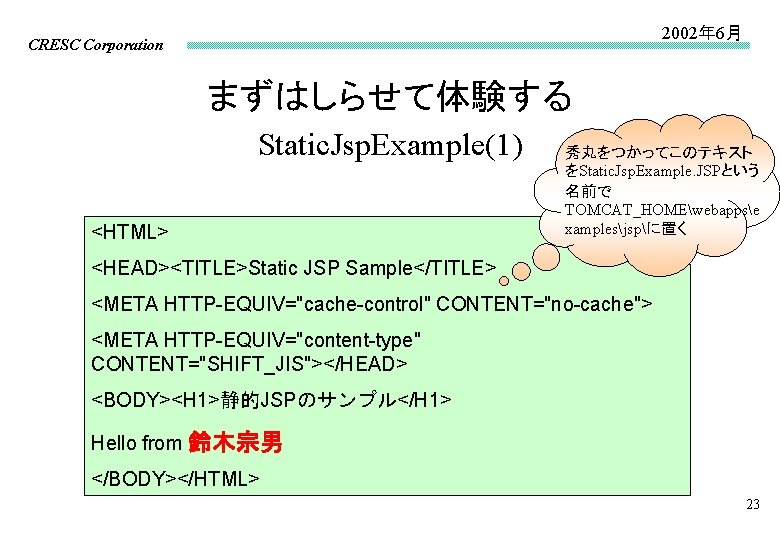 CRESC Corporation

2002年6月

まずはしらせて体験する

StaticJspExample(1)

秀丸をつかってこのテキストをStaticJspExample.JSPという名前でTOMCAT_HOME\webapps\examples\jsp\に置く

<HTML>

<HEAD><TITLE>Static JSP Sample</TITLE>

<META HTTP-EQUIV="cache-control" CONTENT="no-cache">

<META HTTP-EQUIV="content-type" CONTENT="SHIFT_JIS"></HEAD>

<BODY><H1>静的JSPのサンプル</H1>

Hello from 鈴木宗男

</BODY></HTML>

23